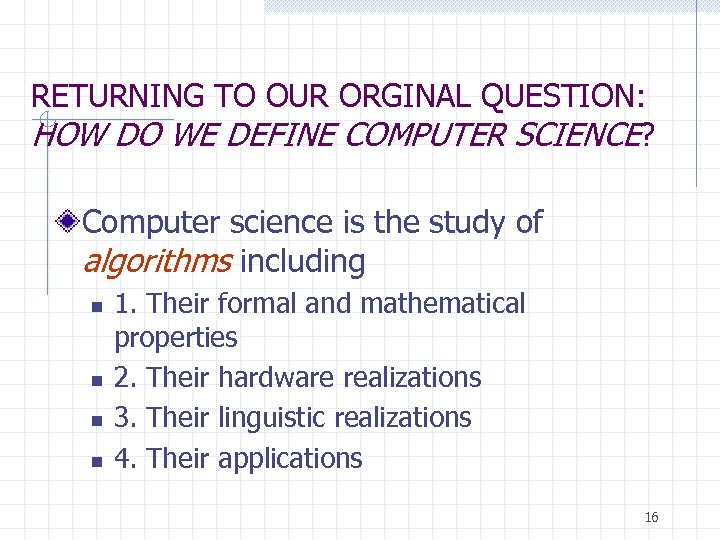 RETURNING TO OUR ORGINAL QUESTION: HOW DO WE DEFINE COMPUTER SCIENCE?

Computer science is the study of algorithms including

1. Their formal and mathematical properties

2. Their hardware realizations

3. Their linguistic realizations

4. Their applications

16